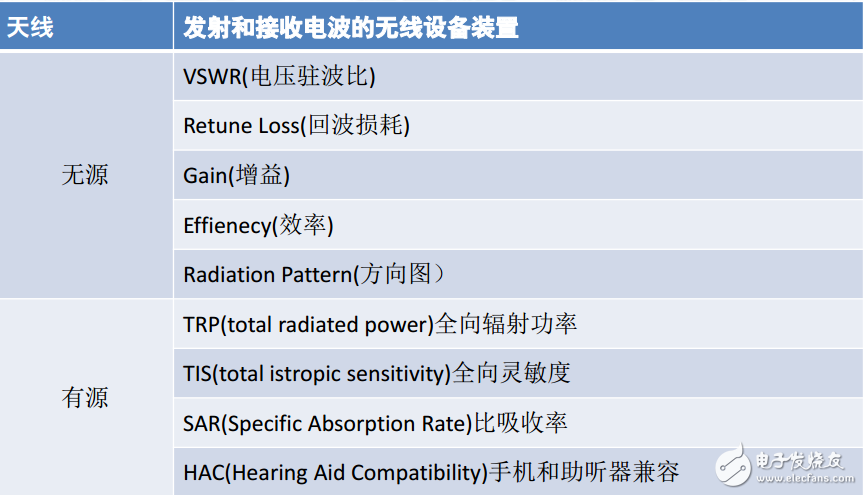 | 天线 | 发射和接收电波的无线设备装置 |
|---|---|
| 无源 | VSWR(电压驻波比) |
| | Retune Loss(回波损耗) |
| | Gain(增益) |
| | Effienecy(效率) |
| | Radiation Pattern(方向图） |
| 有源 | TRP(total radiated power)全向辐射功率 |
| | TIS(total istropic sensitivity)全向灵敏度 |
| | SAR(Specific Absorption Rate)比吸收率 |
| | HAC(Hearing Aid Compatibility)手机和助听器兼容 |

电子发烧友
www.elecfans.com